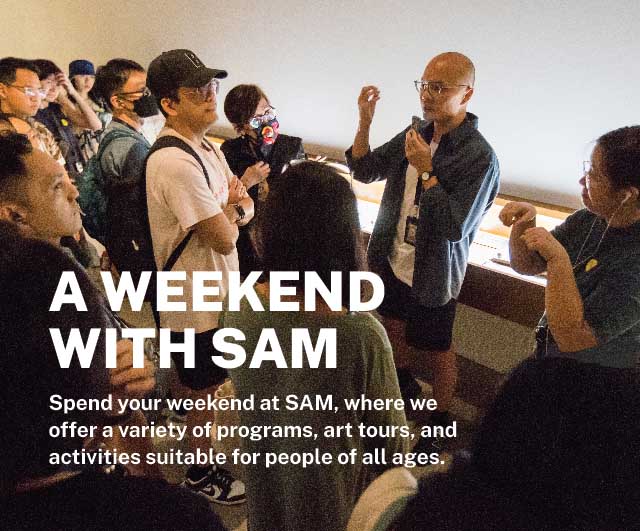 A WEEKEND WITH SAM

Spend your weekend at SAM, where we offer a variety of programs, art tours, and activities suitable for people of all ages.